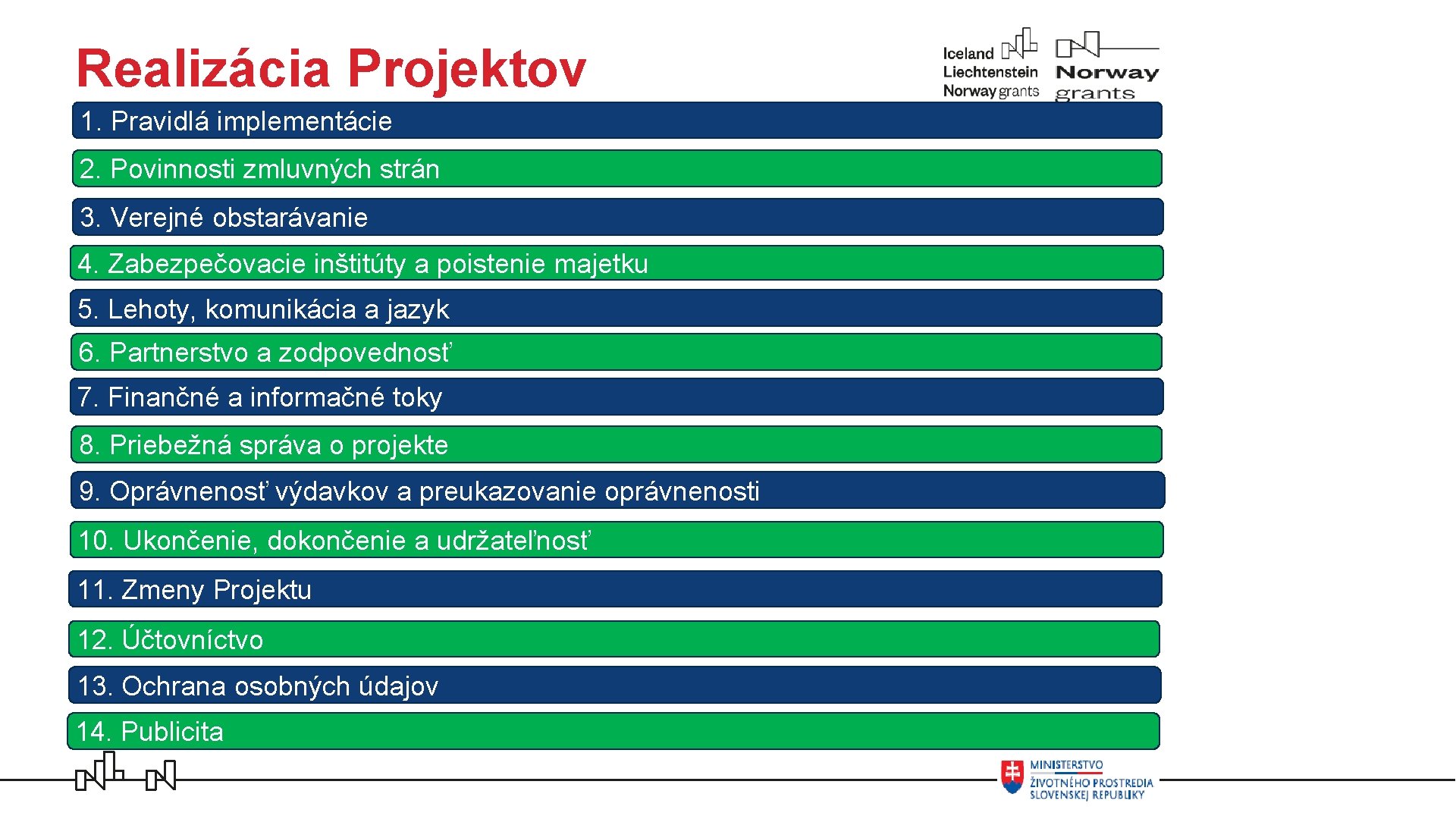 Realizácia Projektov

Iceland Liechtenstein Norway grants

Norway grants

1. Pravidlá implementácie

2. Povinnosti zmluvných strán

3. Verejné obstarávanie

4. Zabezpečovacie inštitúty a poistenie majetku

5. Lehoty, komunikácia a jazyk

6. Partnerstvo a zodpovednosť

7. Finančné a informačné toky

8. Priebežná správa o projekte

9. Oprávnenosť výdavkov a preukazovanie oprávnenosti

10. Ukončenie, dokončenie a udržateľnosť

11. Zmeny Projektu

12. Účtovníctvo

13. Ochrana osobných údajov

14. Publicita

MINISTERSTVO ŽIVOTNÉHO PROSTREDIA SLOVENSKEJ REPUBLIKY